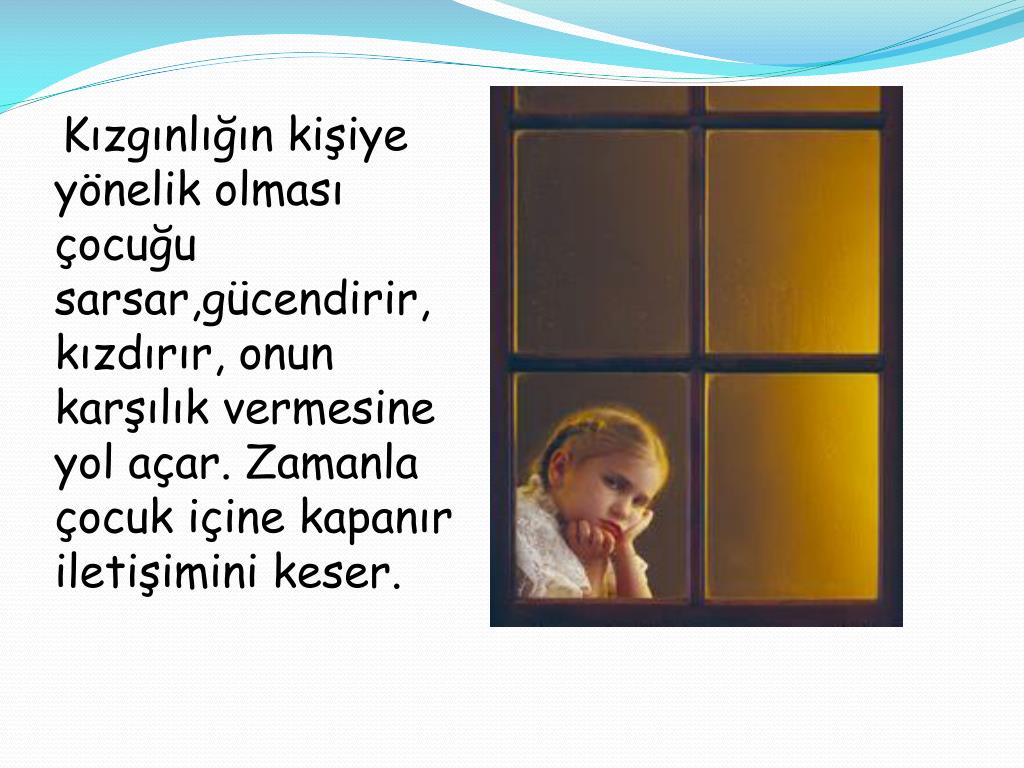 Kızgınlığın kişiye yönelik olması çocuğu sarsar,gücendirir, kızdırır, onun karşılık vermesine yol açar. Zamanla çocuk içine kapanır iletişimini keser.